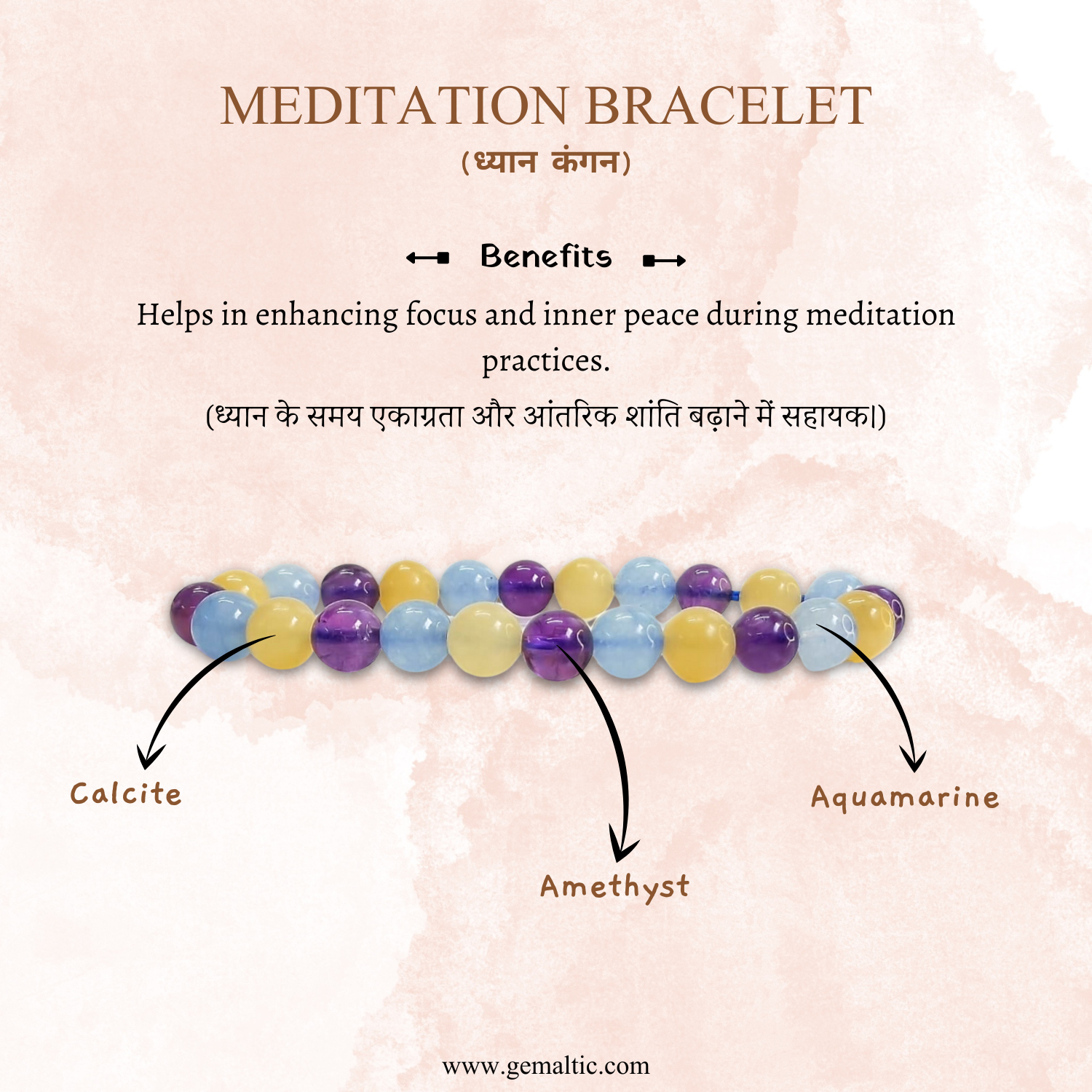 MEDITATION BRACELET
(ध्यान कंगन)

Benefits

Helps in enhancing focus and inner peace during meditation practices.

(ध्यान के समय एकाग्रता और आंतरिक शांति बढ़ाने में सहायक।)

Calcite

Amethyst

Aquamarine

www.gemaltic.com